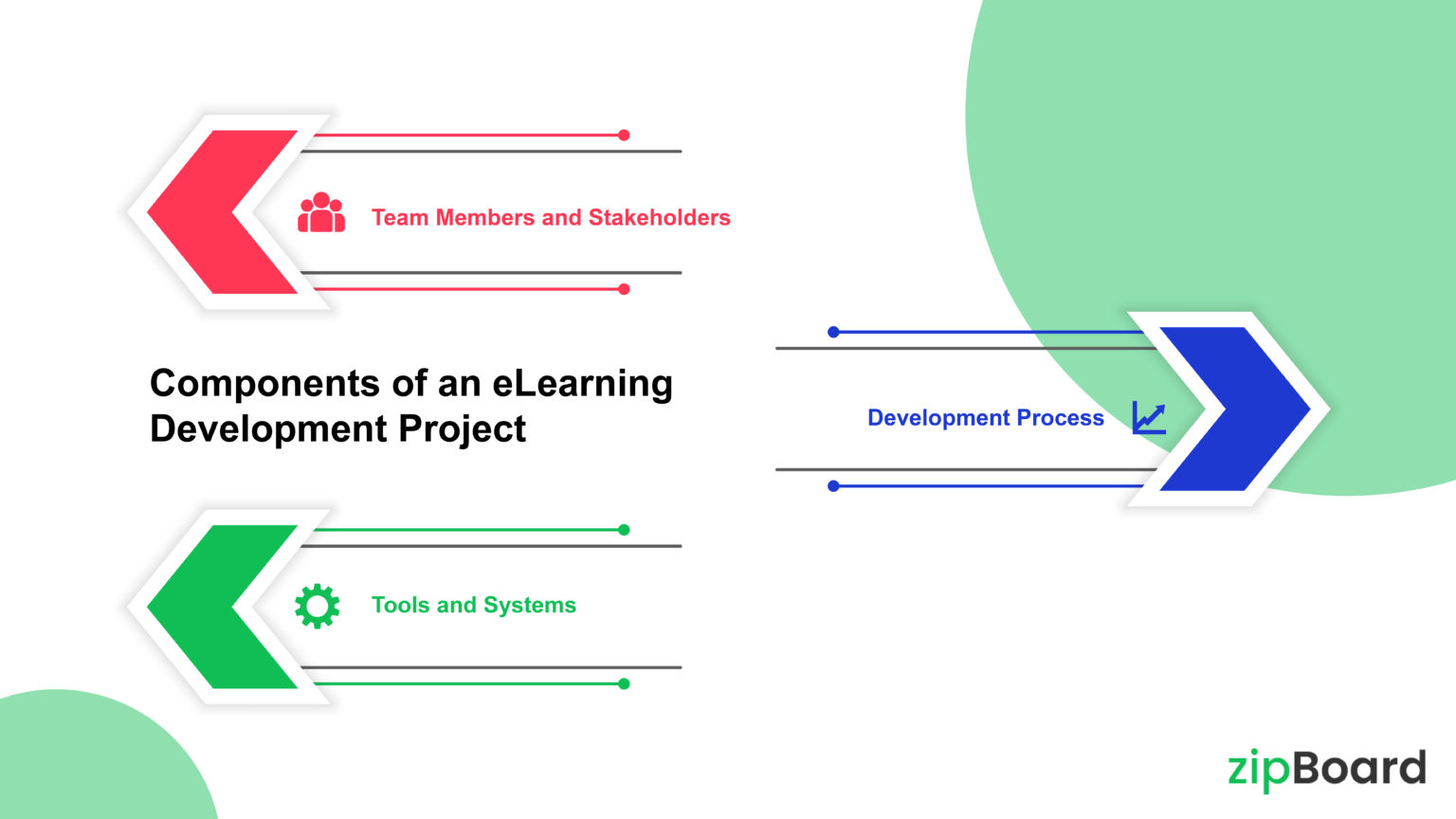 Team Members and Stakeholders

Components of an eLearning Development Project

Development Process

Tools and Systems

zipBoard